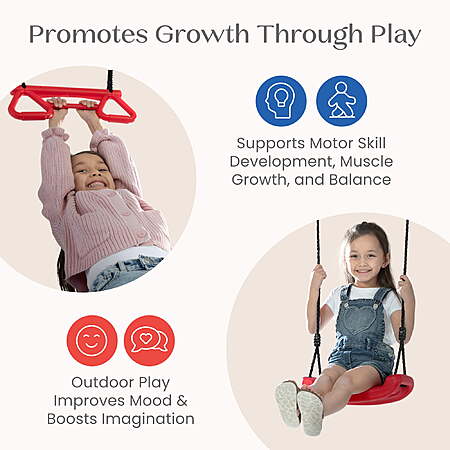 Promotes Growth Through Play

Supports Motor Skill Development, Muscle Growth, and Balance

Outdoor Play Improves Mood & Boosts Imagination